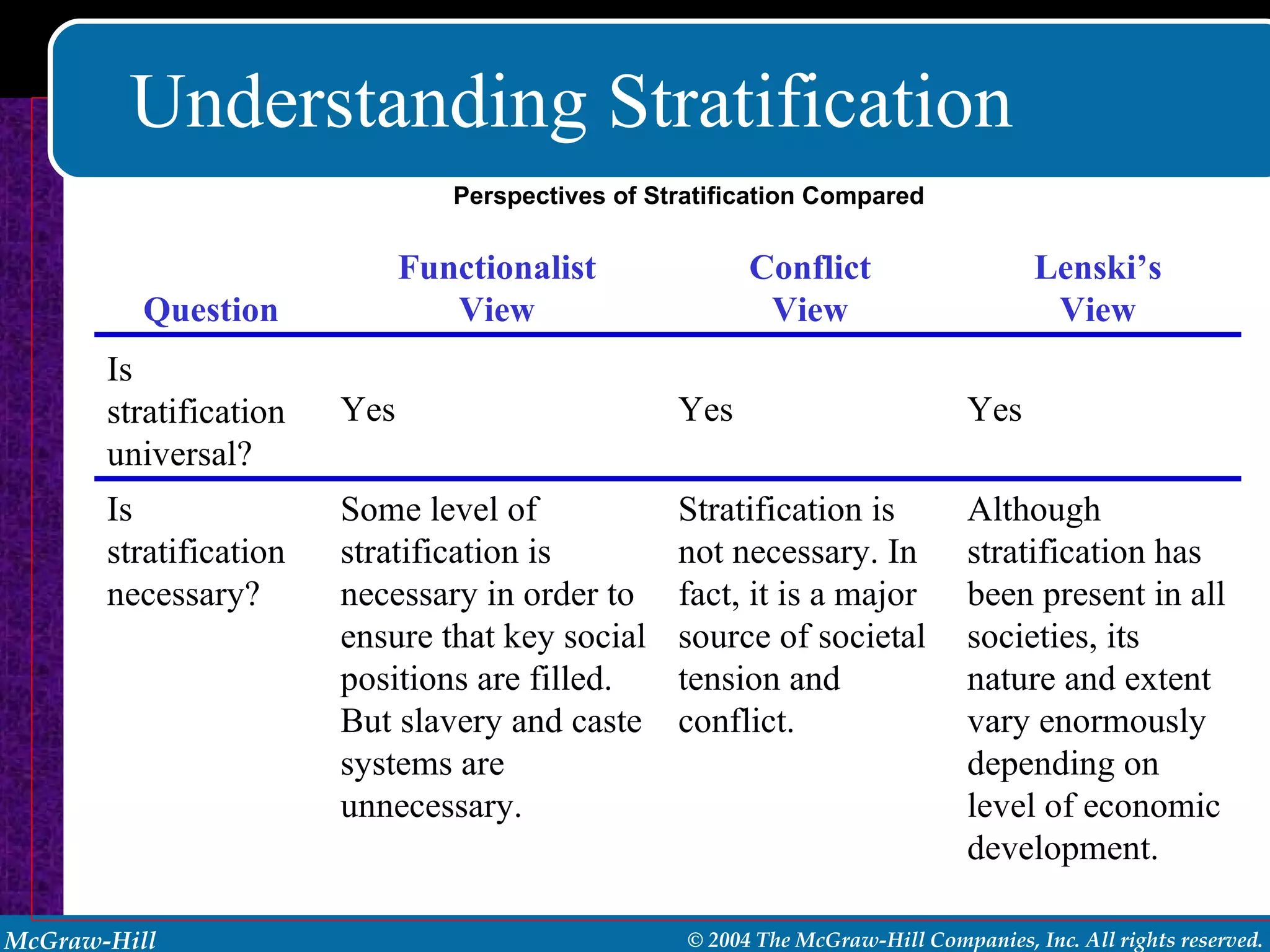 Understanding Stratification

Perspectives of Stratification Compared

| Question | Functionalist View | Conflict View | Lenski's View |
|---|---|---|---|
| Is stratification universal? | Yes | Yes | Yes |
| Is stratification necessary? | Some level of stratification is necessary in order to ensure that key social positions are filled. But slavery and caste systems are unnecessary. | Stratification is not necessary. In fact, it is a major source of societal tension and conflict. | Although stratification has been present in all societies, its nature and extent vary enormously depending on level of economic development. |

McGraw-Hill

© 2004 The McGraw-Hill Companies, Inc. All rights reserved.